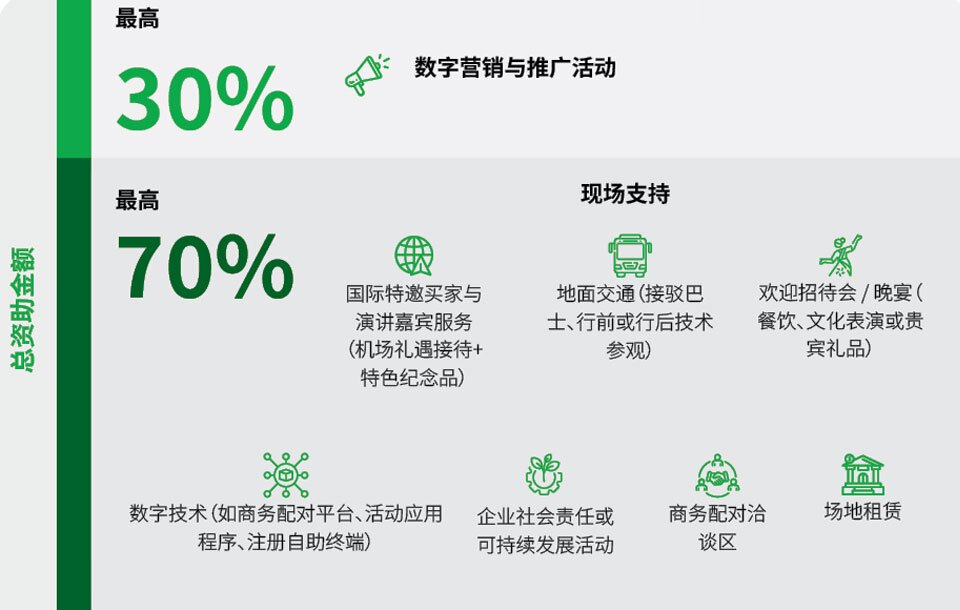 总资助金额

最高
30%
数字营销与推广活动

最高
70%
现场支持

国际特邀买家与演讲嘉宾服务（机场礼遇接待+特色纪念品）

地面交通（接驳巴士、行前或行后技术参观）

欢迎招待会 / 晚宴（餐饮、文化表演或贵宾礼品）

数字技术（如商务配对平台、活动应用程序、注册自助终端）

企业社会责任或可持续发展活动

商务配对洽谈区

场地租赁